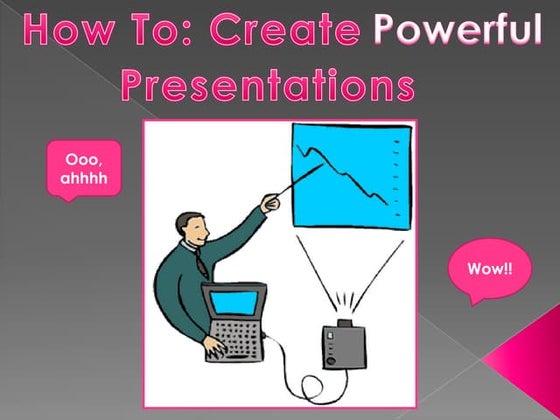 How To: Create Powerful Presentations

Ooo, ahhhh

Wow!!